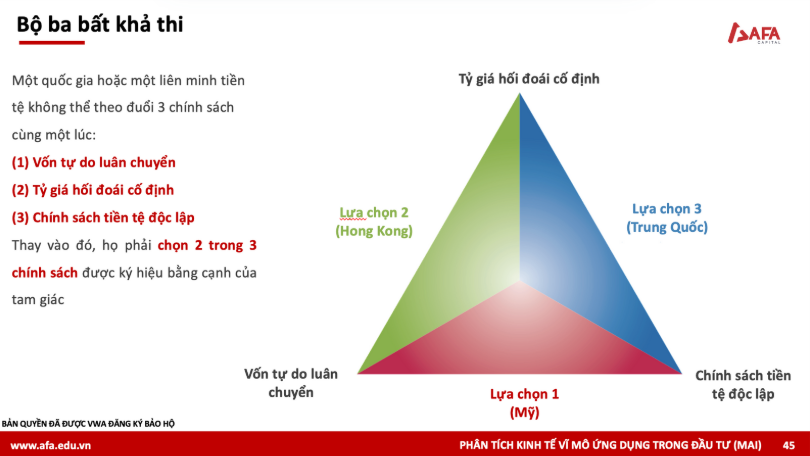 Bộ ba bất khả thi

AFA CAPITAL

Một quốc gia hoặc một liên minh tiền tệ không thể theo đuổi 3 chính sách cùng một lúc:

(1) Vốn tự do luân chuyển

(2) Tỷ giá hối đoái cố định

(3) Chính sách tiền tệ độc lập

Thay vào đó, họ phải chọn 2 trong 3 chính sách được ký hiệu bằng cạnh của tam giác

Tỷ giá hối đoái cố định

Lựa chọn 2 (Hong Kong)

Lựa chọn 3 (Trung Quốc)

Vốn tự do luân chuyển

Lựa chọn 1 (Mỹ)

Chính sách tiền tệ độc lập

BẢN QUYỀN ĐÃ ĐƯỢC VWA ĐĂNG KÝ BẢO HỘ

www.afa.edu.vn

PHÂN TÍCH KINH TẾ VĨ MÔ ỨNG DỤNG TRONG ĐẦU TƯ (MAI) 45